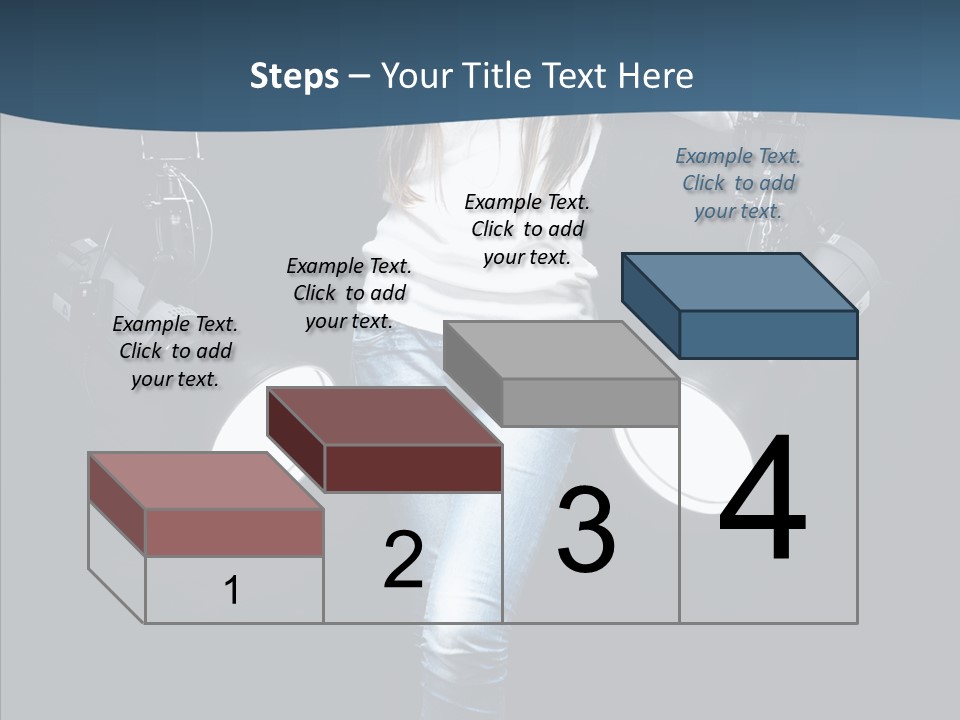 Steps – Your Title Text Here

Example Text. Click to add your text.

Example Text. Click to add your text.

Example Text. Click to add your text.

Example Text. Click to add your text.

1

2

3

4